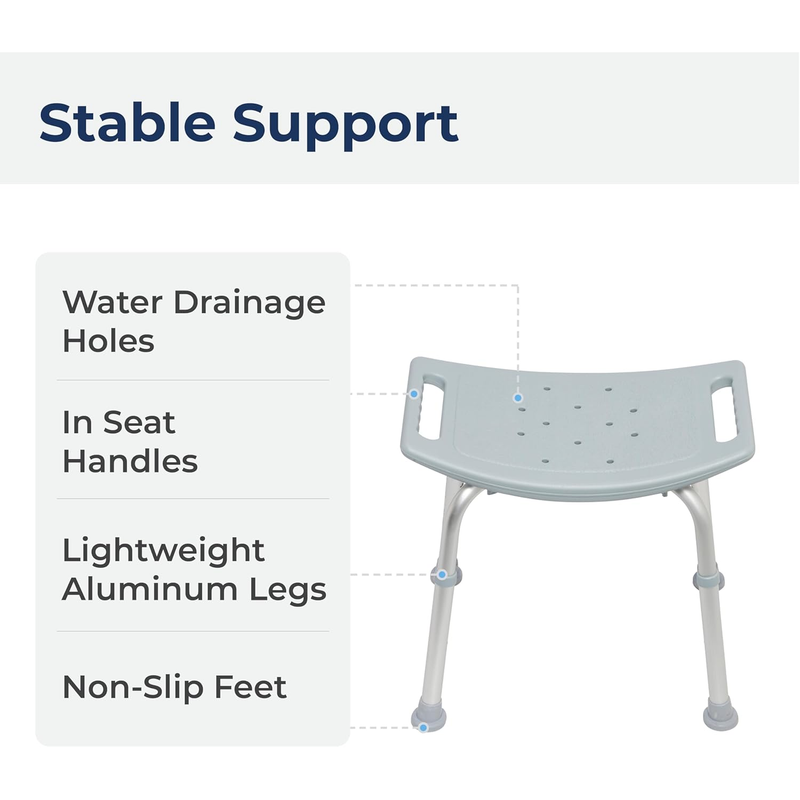 Stable Support

Water Drainage Holes

In Seat Handles

Lightweight Aluminum Legs

Non-Slip Feet